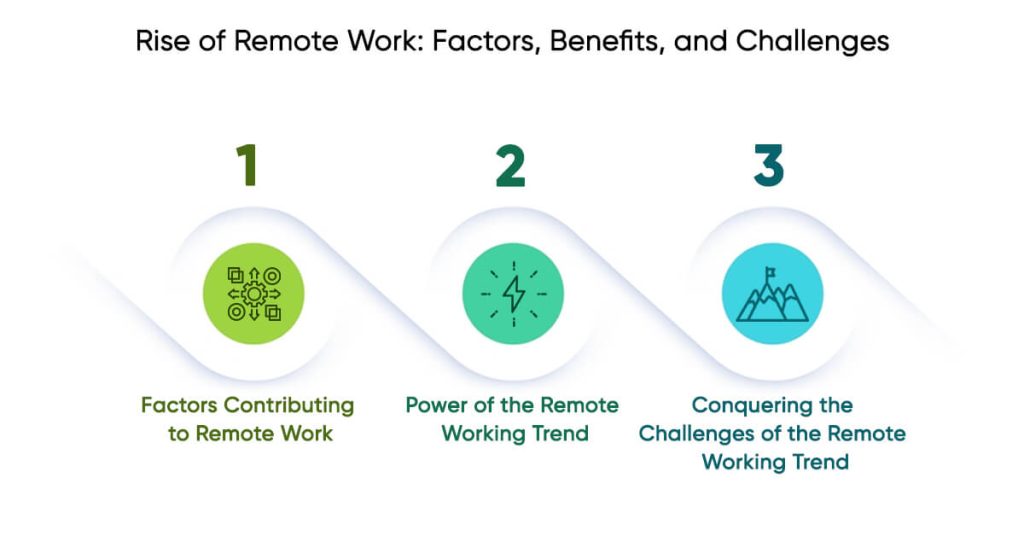 Rise of Remote Work: Factors, Benefits, and Challenges

1

Factors Contributing to Remote Work

2

Power of the Remote Working Trend

3

Conquering the Challenges of the Remote Working Trend